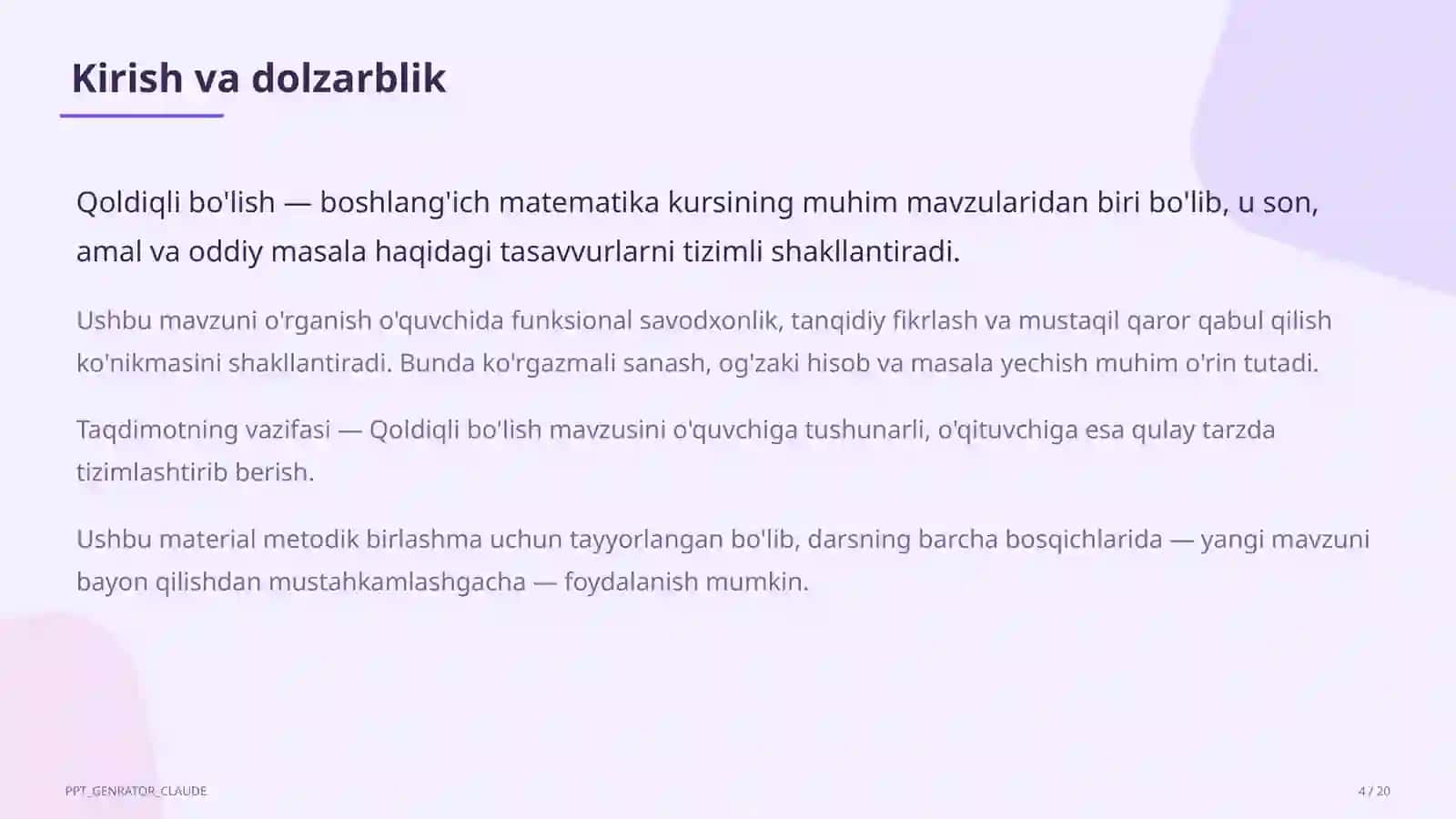 Kirish va dolzarblik

Qoldiqli bo'lish — boshlang'ich matematika kursining muhim mavzularidan biri bo'lib, u son, amal va oddiy masala haqidagi tasavvurlarni tizimli shakllantiradi.

Ushbu mavzuni o'rganish o'quvchida funksional savodxonlik, tanqidiy fikrlash va mustaqil qaror qabul qilish ko'nikmasini shakllantiradi. Bunda ko'rgazmali sanash, og'zaki hisob va masala yechish muhim o'rin tutadi.

Taqdimotning vazifasi — Qoldiqli bo'lish mavzusini o'quvchiga tushunarli, o'qituvchiga esa qulay tarzda tizimlashtirib berish.

Ushbu material metodik birlashma uchun tayyorlangan bo'lib, darsning barcha bosqichlarida — yangi mavzuni bayon qilishdan mustahkamlashgacha — foydalanish mumkin.

PPT_GENRATOR_CLAUDE

4 / 20